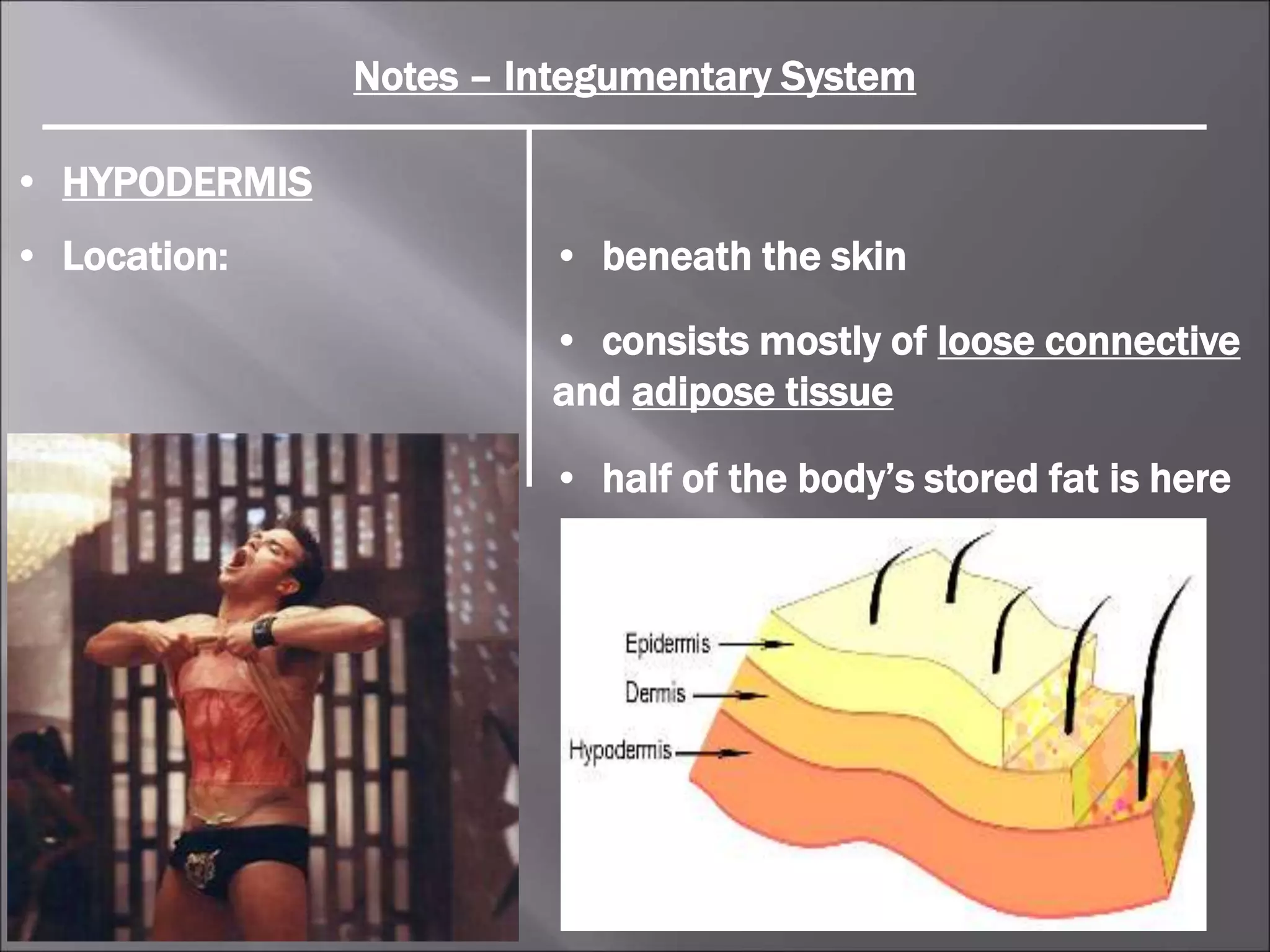 Notes – Integumentary System

• HYPODERMIS

• Location:

• beneath the skin

• consists mostly of loose connective and adipose tissue

• half of the body's stored fat is here

Epidermis

Dermis

Hypodermis